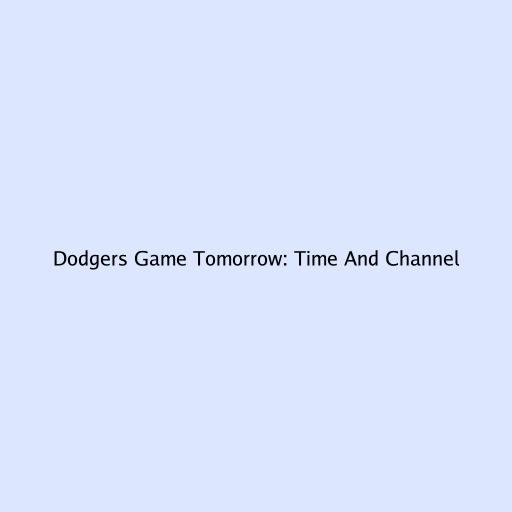 Dodgers Game Tomorrow: Time And Channel